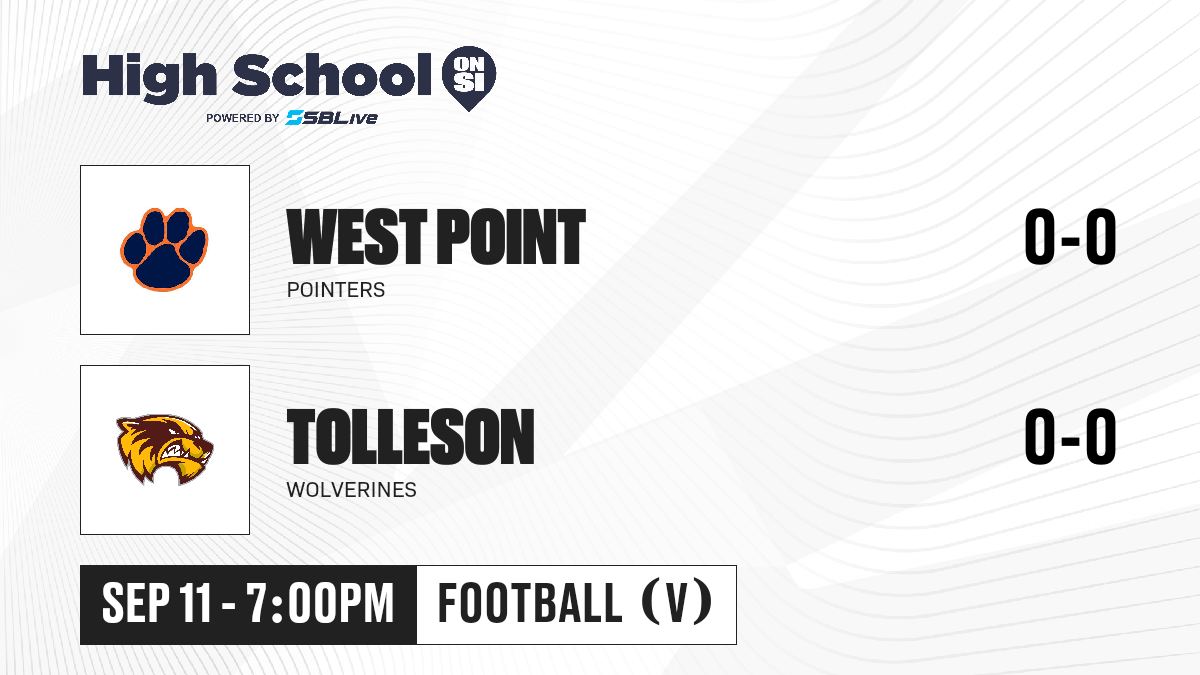 High School ON SI
POWERED BY SBLive

WEST POINT
POINTERS
0-0

TOLLESON
WOLVERINES
0-0

SEP 11 - 7:00PM
FOOTBALL (V)